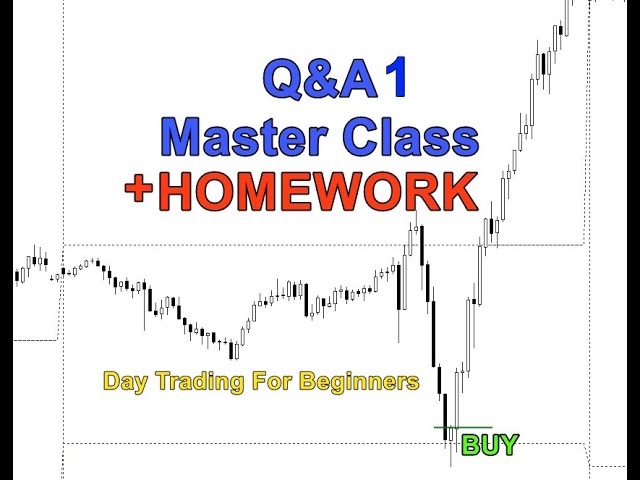 Q&A 1
Master Class
+HOMEWORK

Day Trading For Beginners

BUY